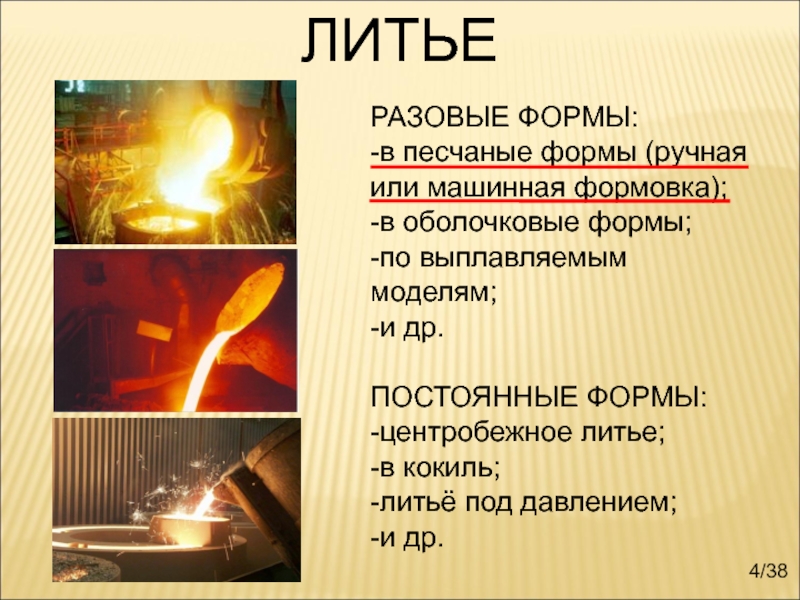 ЛИТЬЕ

РАЗОВЫЕ ФОРМЫ:
-в песчаные формы (ручная или машинная формовка);
-в оболочковые формы;
-по выплавляемым моделям;
-и др.

ПОСТОЯННЫЕ ФОРМЫ:
-центробежное литье;
-в кокиль;
-литьё под давлением;
-и др.

4/38